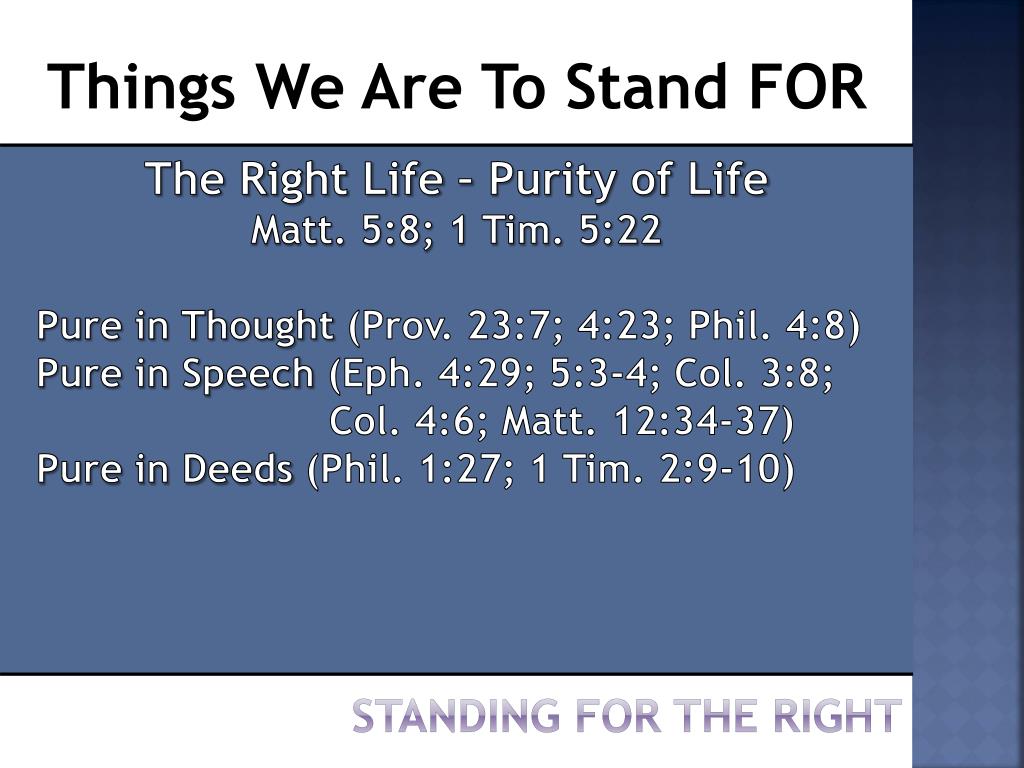 Things We Are To Stand FOR

The Right Life – Purity of Life
Matt. 5:8; 1 Tim. 5:22

Pure in Thought (Prov. 23:7; 4:23; Phil. 4:8)
Pure in Speech (Eph. 4:29; 5:3-4; Col. 3:8; Col. 4:6; Matt. 12:34-37)
Pure in Deeds (Phil. 1:27; 1 Tim. 2:9-10)

STANDING FOR THE RIGHT